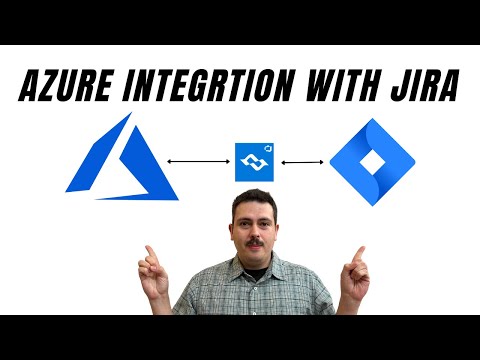 AZURE INTEGRTION WITH JIRA